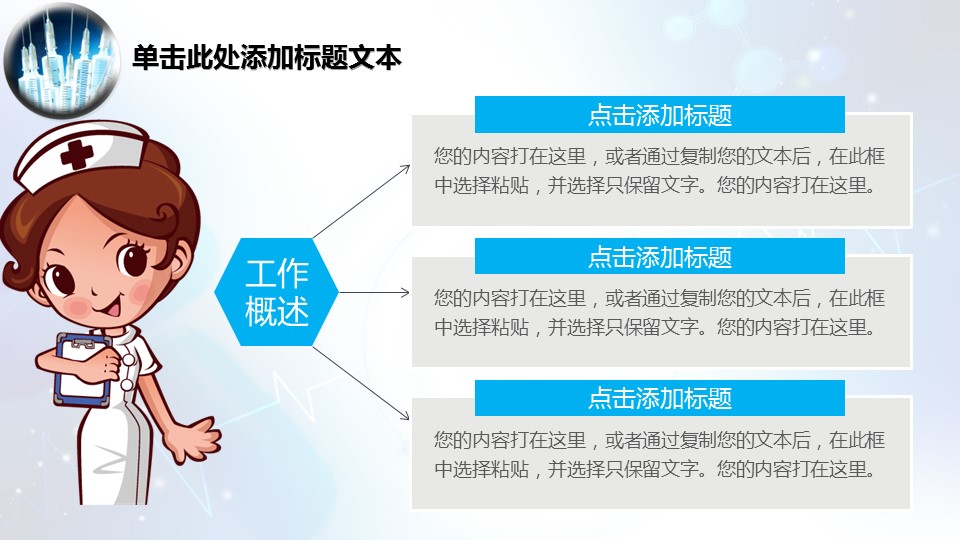 单击此处添加标题文本

工作概述

点击添加标题

您的内容打在这里，或者通过复制您的文本后，在此框中选择粘贴，并选择只保留文字。您的内容打在这里。

点击添加标题

您的内容打在这里，或者通过复制您的文本后，在此框中选择粘贴，并选择只保留文字。您的内容打在这里。

点击添加标题

您的内容打在这里，或者通过复制您的文本后，在此框中选择粘贴，并选择只保留文字。您的内容打在这里。